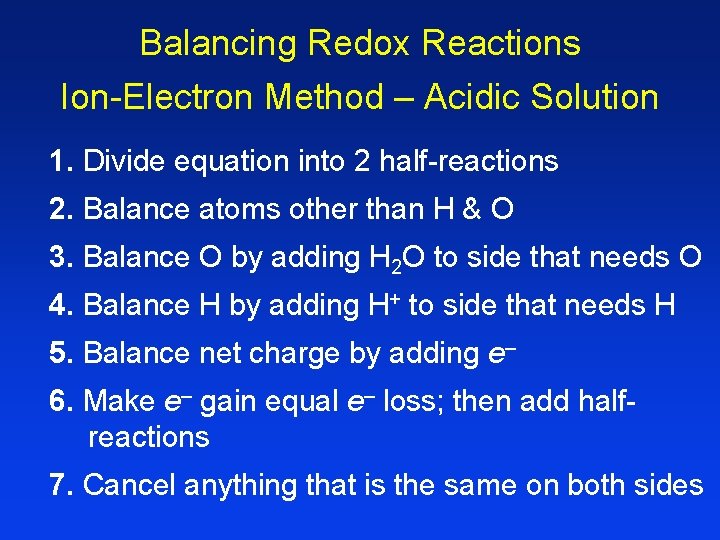 Balancing Redox Reactions
Ion-Electron Method – Acidic Solution

1. Divide equation into 2 half-reactions

2. Balance atoms other than H & O

3. Balance O by adding $H_2O$ to side that needs O

4. Balance H by adding $H^+$ to side that needs H

5. Balance net charge by adding $e^-$

6. Make $e^-$ gain equal $e^-$ loss; then add half-reactions

7. Cancel anything that is the same on both sides